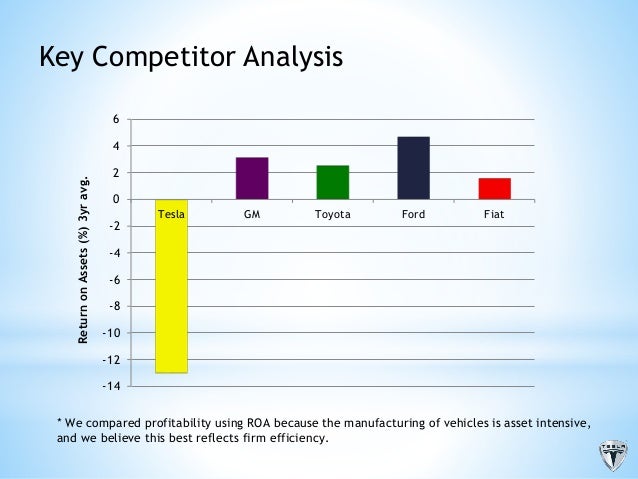 Key Competitor Analysis

Return on Assets (%) 3yr avg.

6
4
2
0
-2
-4
-6
-8
-10
-12
-14

Tesla
GM
Toyota
Ford
Fiat

* We compared profitability using ROA because the manufacturing of vehicles is asset intensive, and we believe this best reflects firm efficiency.

TESLA